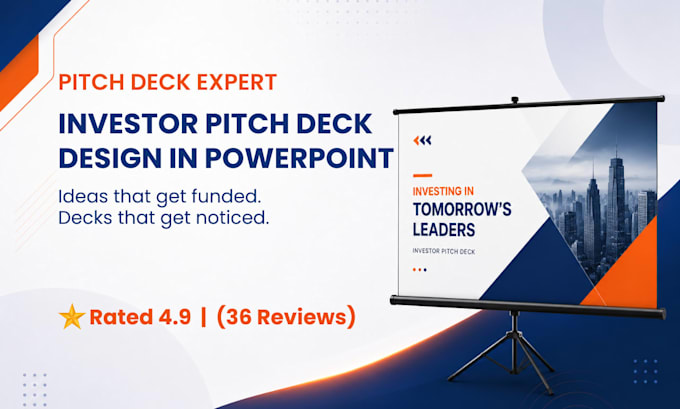 PITCH DECK EXPERT

INVESTOR PITCH DECK DESIGN IN POWERPOINT

Ideas that get funded.
Decks that get noticed.

Rated 4.9 | (36 Reviews)

INVESTING IN
TOMORROW'S LEADERS

INVESTOR PITCH DECK